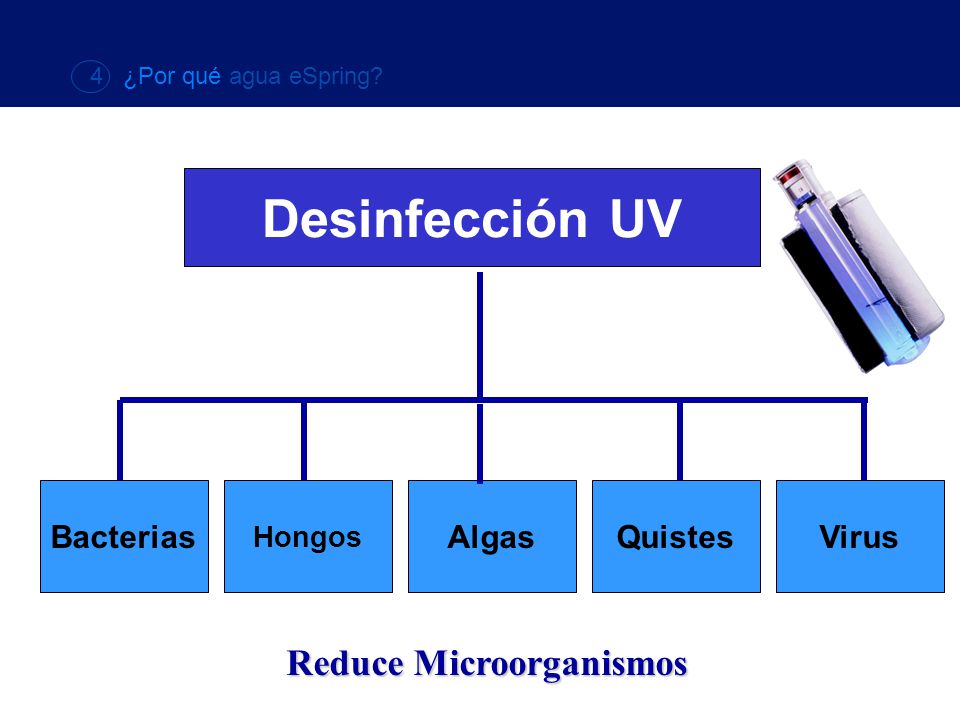 4 ¿Por qué agua eSpring?

Desinfección UV

Bacterias

Hongos

Algas

Quistes

Virus

Reduce Microorganismos